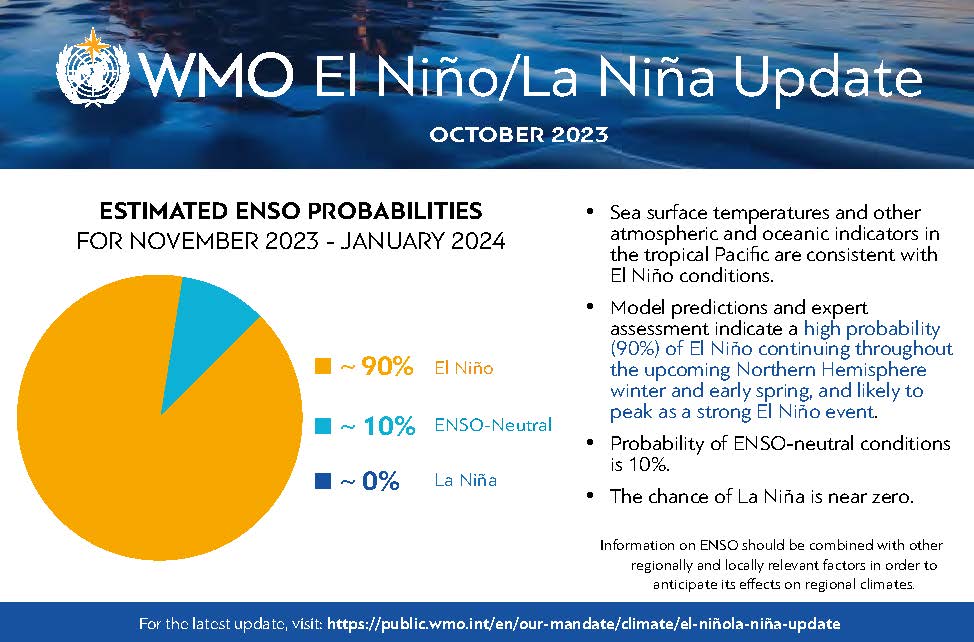 WMO El Niño/La Niña Update

OCTOBER 2023

ESTIMATED ENSO PROBABILITIES
FOR NOVEMBER 2023 - JANUARY 2024

~ 90% El Niño

~ 10% ENSO-Neutral

~ 0% La Niña

• Sea surface temperatures and other atmospheric and oceanic indicators in the tropical Pacific are consistent with El Niño conditions.

• Model predictions and expert assessment indicate a high probability (90%) of El Niño continuing throughout the upcoming Northern Hemisphere winter and early spring, and likely to peak as a strong El Niño event.

• Probability of ENSO-neutral conditions is 10%.

• The chance of La Niña is near zero.

Information on ENSO should be combined with other regionally and locally relevant factors in order to anticipate its effects on regional climates.

For the latest update, visit: https://public.wmo.int/en/our-mandate/climate/el-niñola-niña-update